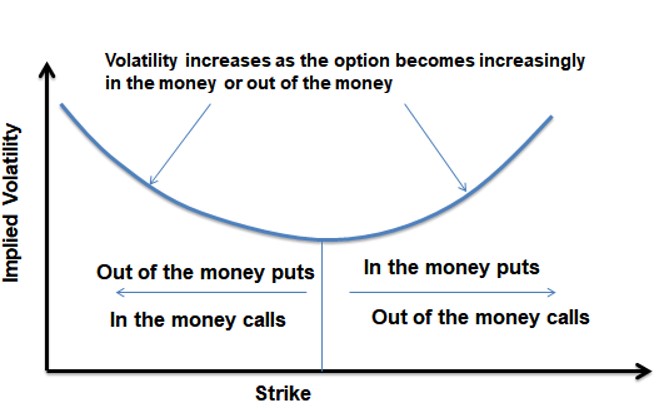 Volatility increases as the option becomes increasingly in the money or out of the money

Implied Volatility

Out of the money puts

In the money calls

In the money puts

Out of the money calls

Strike